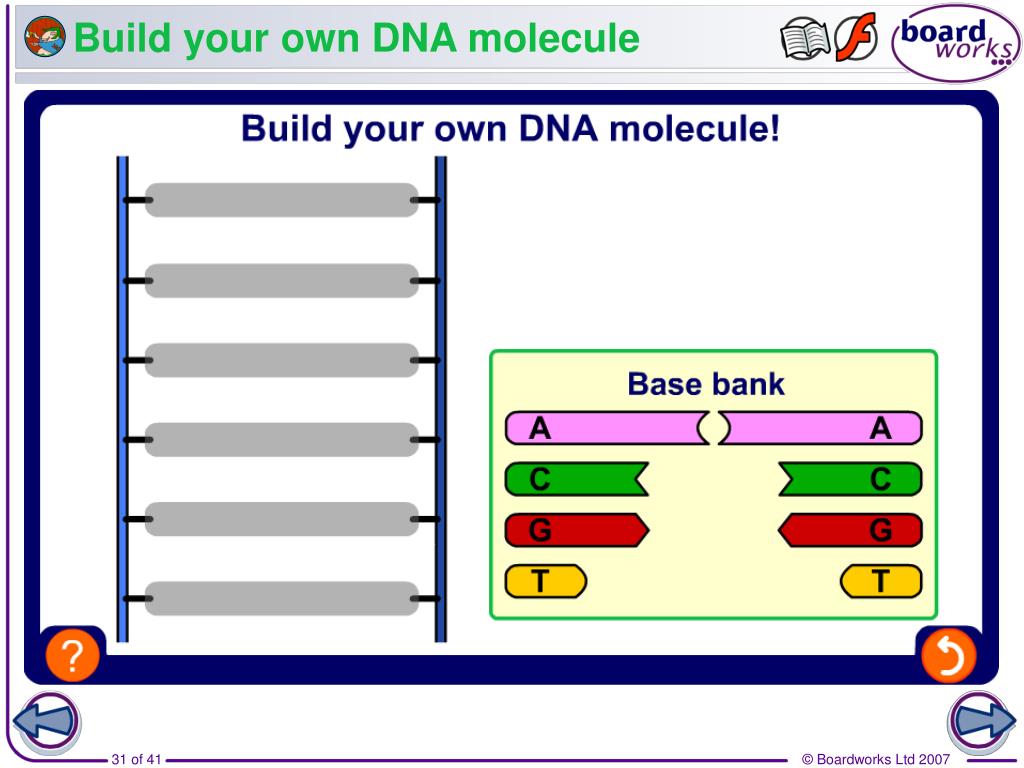 Build your own DNA molecule

board works

Build your own DNA molecule!

Base bank

A A

C C

G G

T T

?

31 of 41

© Boardworks Ltd 2007